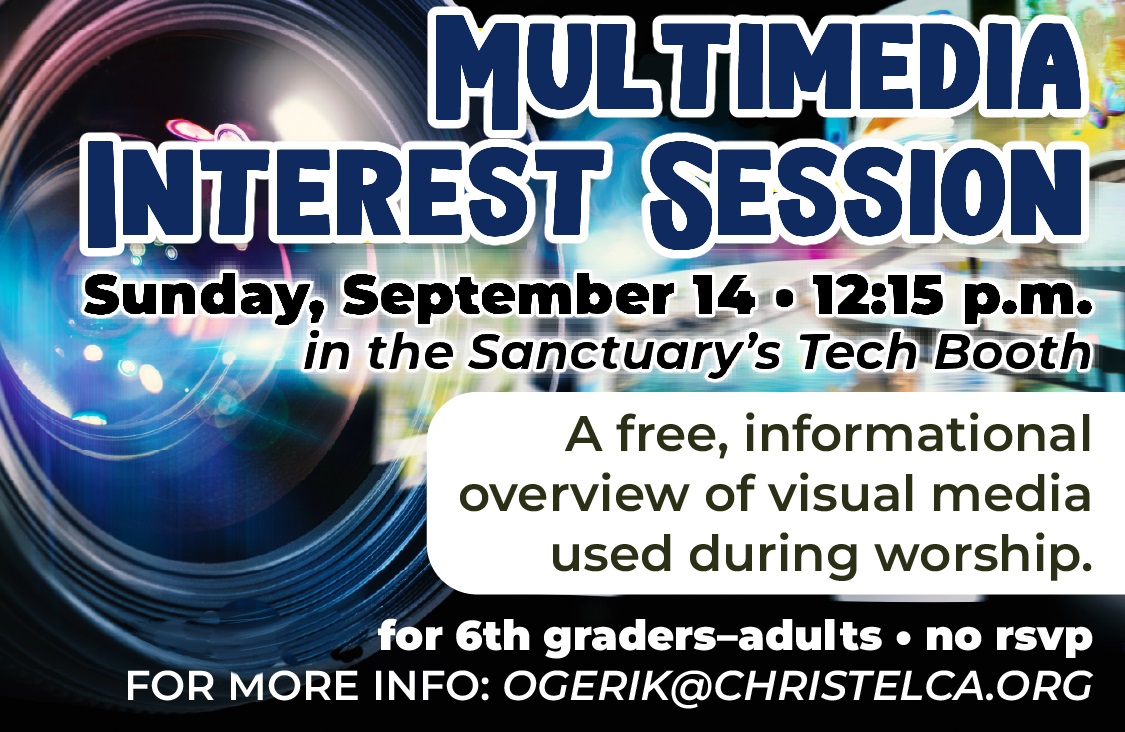 MULTIMEDIA INTEREST SESSION

Sunday, September 14 • 12:15 p.m.
in the Sanctuary's Tech Booth

A free, informational overview of visual media used during worship.

for 6th graders–adults • no rsvp
FOR MORE INFO: OGERIK@CHRISTELCA.ORG